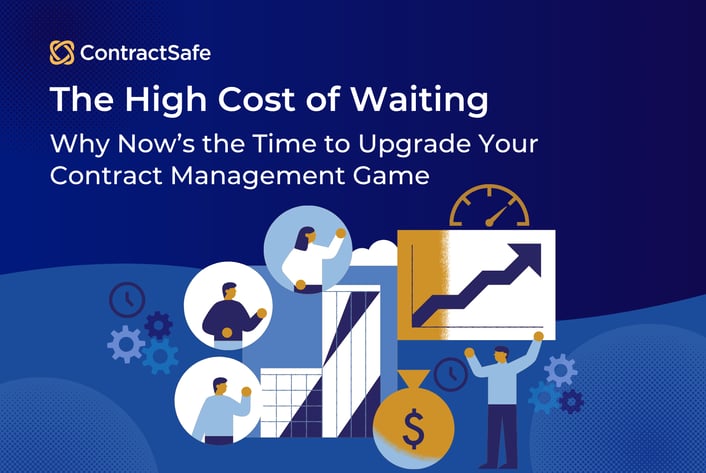 ContractSafe

The High Cost of Waiting

Why Now's the Time to Upgrade Your Contract Management Game

$